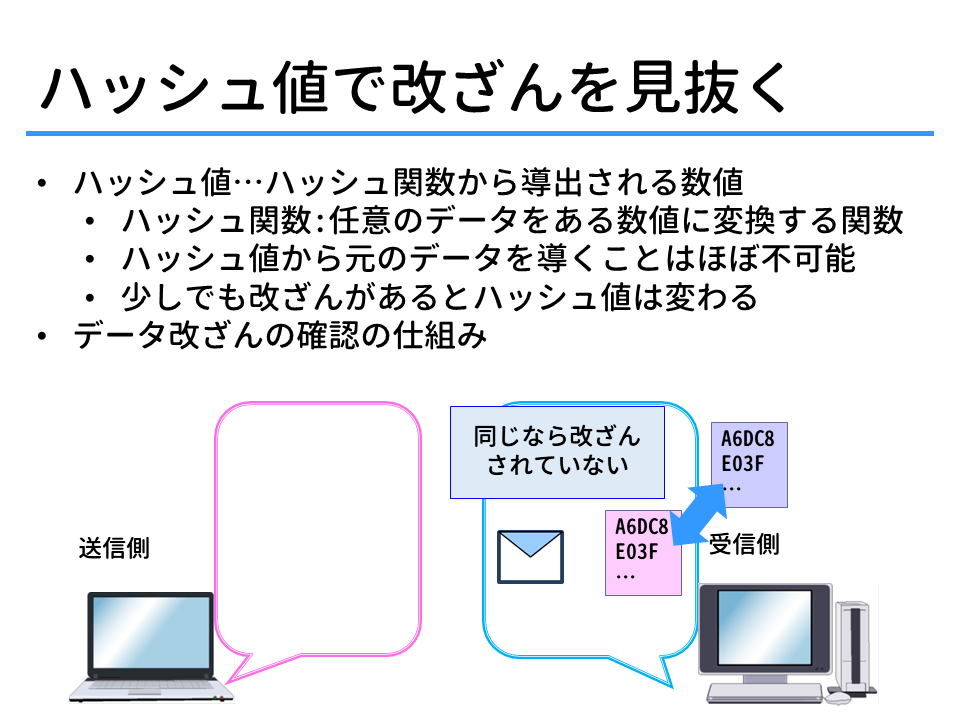 ハッシュ値で改ざんを見抜く

• ハッシュ値…ハッシュ関数から導出される数値
  • ハッシュ関数:任意のデータをある数値に変換する関数
  • ハッシュ値から元のデータを導くことはほぼ不可能
  • 少しでも改ざんがあるとハッシュ値は変わる
• データ改ざんの確認の仕組み

同じなら改ざんされていない

A6DC8
E03F
…

A6DC8
E03F
…

送信側

受信側